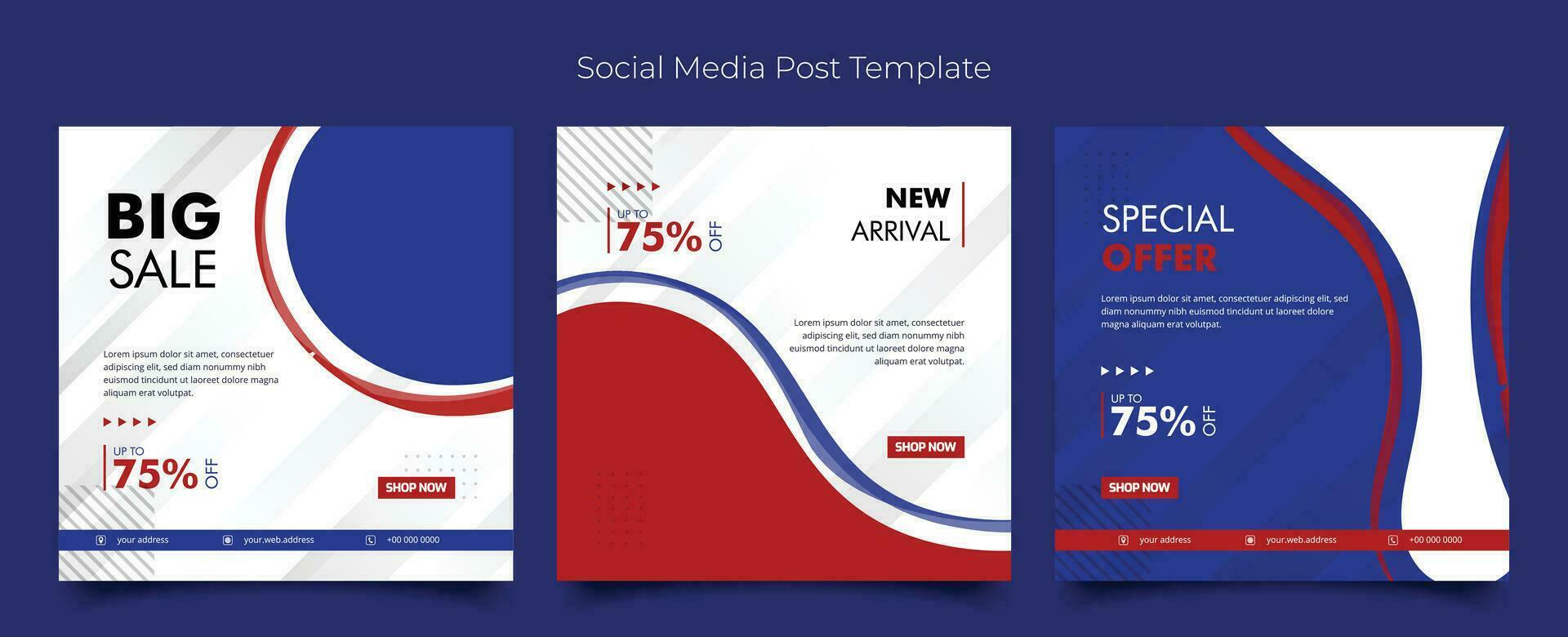 Social Media Post Template

BIG
SALE

Lorem ipsum dolor sit amet, consectetuer adipiscing elit, sed diam nonummy nibh euismod tincidunt ut laoreet dolore magna aliquam erat volutpat.

UP TO
75% OFF

SHOP NOW

your address your.web.address +00 000 0000

UP TO
75% OFF

NEW
ARRIVAL

Lorem ipsum dolor sit amet, consectetuer adipiscing elit, sed diam nonummy nibh euismod tincidunt ut laoreet dolore magna aliquam erat volutpat.

SHOP NOW

SPECIAL
OFFER

Lorem ipsum dolor sit amet, consectetuer adipiscing elit, sed diam nonummy nibh euismod tincidunt ut laoreet dolore magna aliquam erat volutpat.

UP TO
75% OFF

SHOP NOW

your address your.web.address +00 000 0000